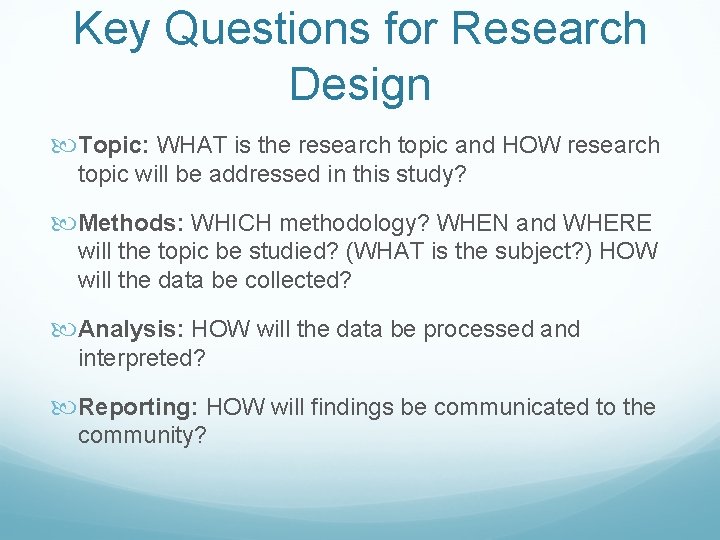 Key Questions for Research Design

Topic: WHAT is the research topic and HOW research topic will be addressed in this study?

Methods: WHICH methodology? WHEN and WHERE will the topic be studied? (WHAT is the subject?) HOW will the data be collected?

Analysis: HOW will the data be processed and interpreted?

Reporting: HOW will findings be communicated to the community?